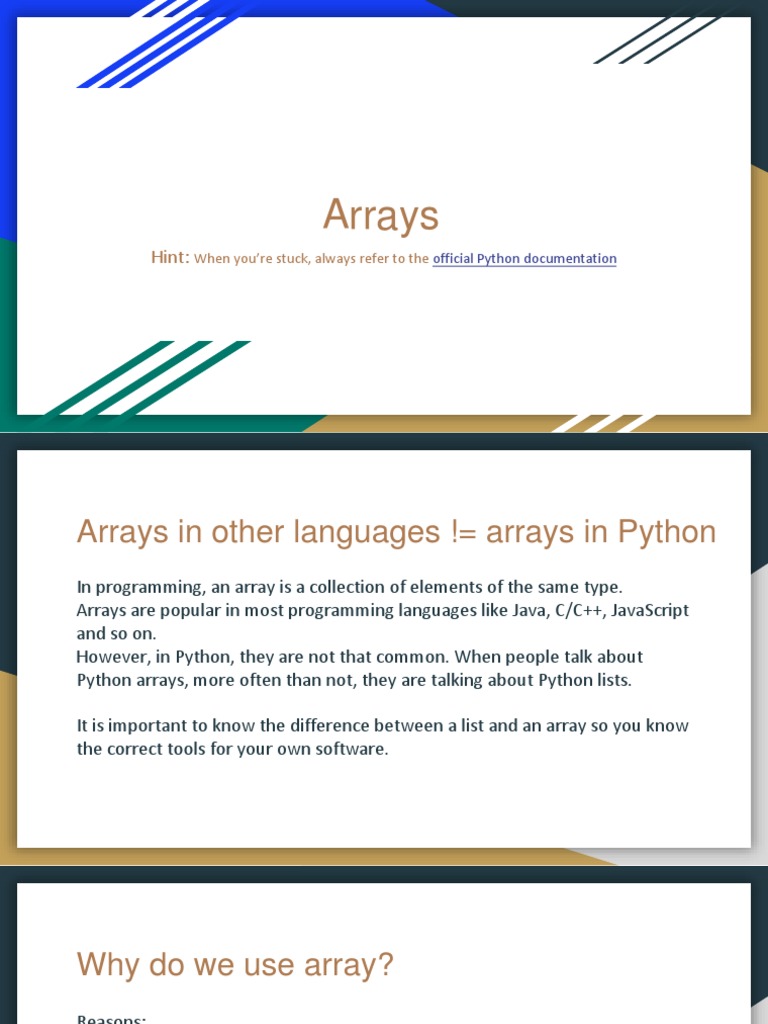 Arrays

Hint: When you're stuck, always refer to the official Python documentation

Arrays in other languages != arrays in Python

In programming, an array is a collection of elements of the same type.
Arrays are popular in most programming languages like Java, C/C++, JavaScript and so on.
However, in Python, they are not that common. When people talk about Python arrays, more often than not, they are talking about Python lists.

It is important to know the difference between a list and an array so you know the correct tools for your own software.

Why do we use array?

Reasons: